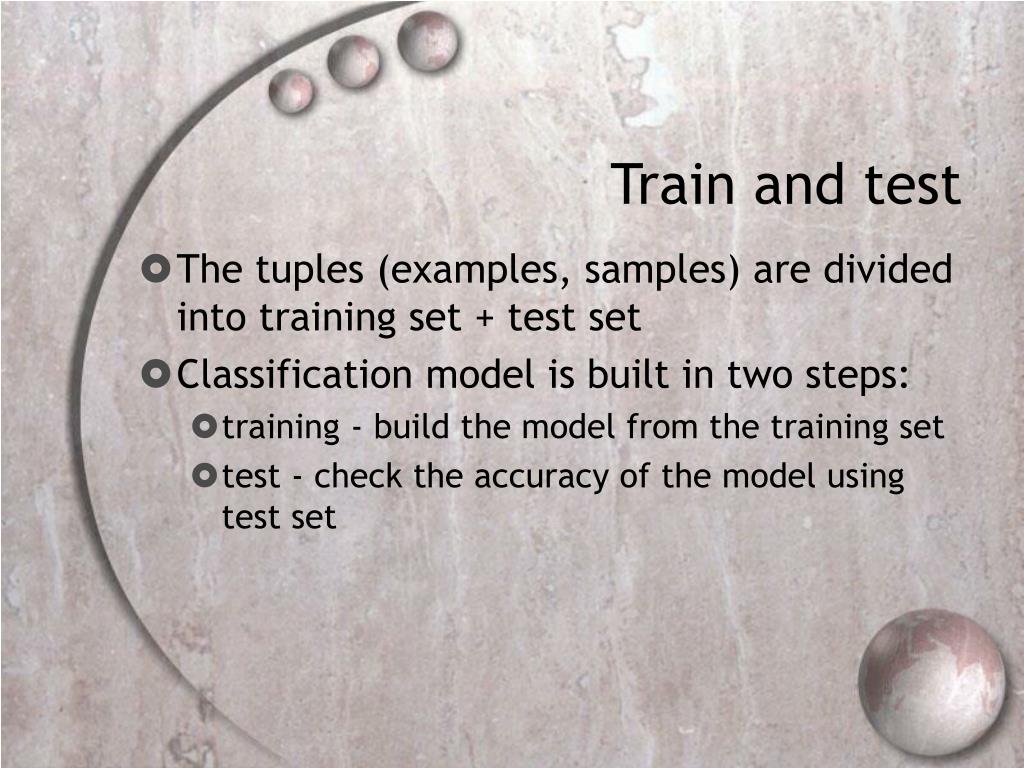 Train and test

The tuples (examples, samples) are divided into training set + test set

Classification model is built in two steps:

training - build the model from the training set

test - check the accuracy of the model using test set